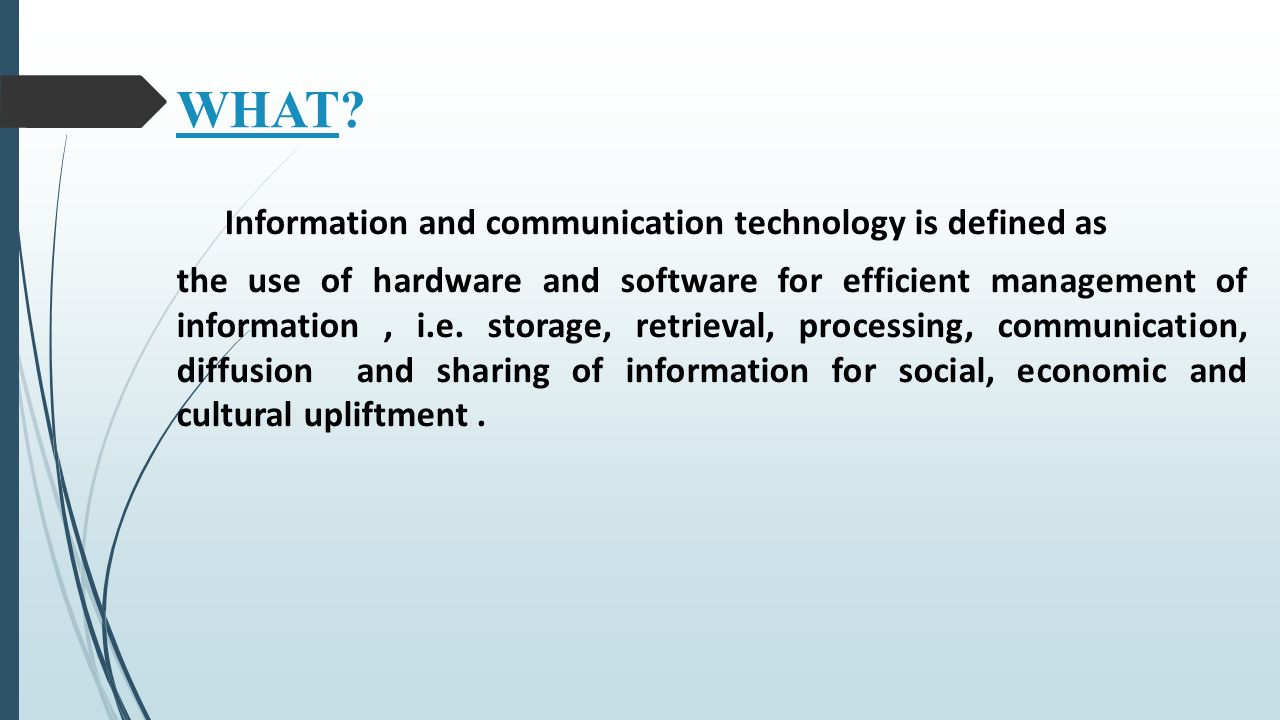 WHAT?

Information and communication technology is defined as

the use of hardware and software for efficient management of information , i.e. storage, retrieval, processing, communication, diffusion and sharing of information for social, economic and cultural upliftment .